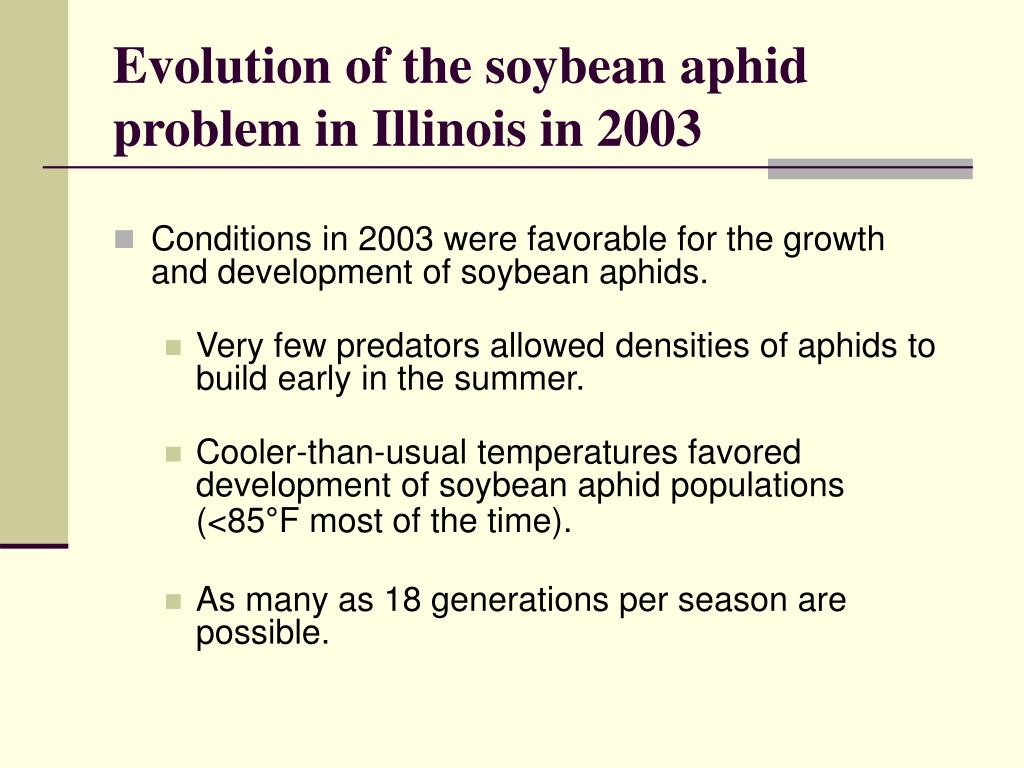 Evolution of the soybean aphid problem in Illinois in 2003

Conditions in 2003 were favorable for the growth and development of soybean aphids.

Very few predators allowed densities of aphids to build early in the summer.

Cooler-than-usual temperatures favored development of soybean aphid populations (<85°F most of the time).

As many as 18 generations per season are possible.